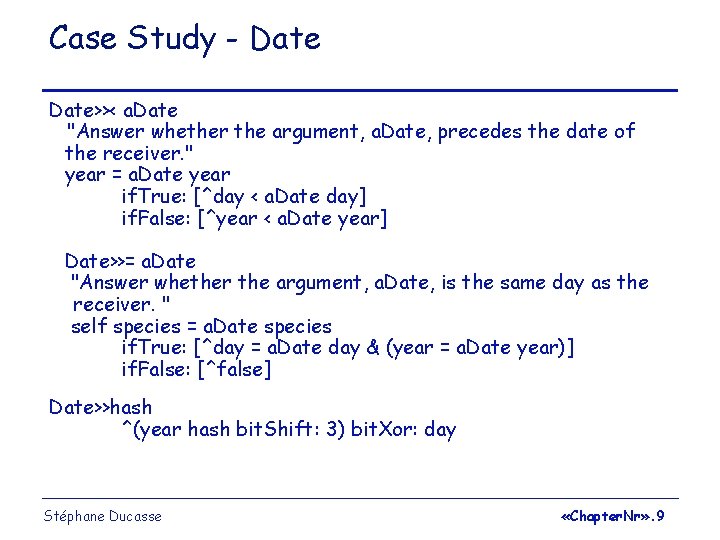 Case Study - Date

Date>>< aDate
"Answer whether the argument, aDate, precedes the date of the receiver."
year = aDate year
ifTrue: [^day < aDate day]
ifFalse: [^year < aDate year]

Date>>= aDate
"Answer whether the argument, aDate, is the same day as the receiver. "
self species = aDate species
ifTrue: [^day = aDate day & (year = aDate year)]
ifFalse: [^false]

Date>>hash
^(year hash bitShift: 3) bitXor: day

Stéphane Ducasse

«ChapterNr».9